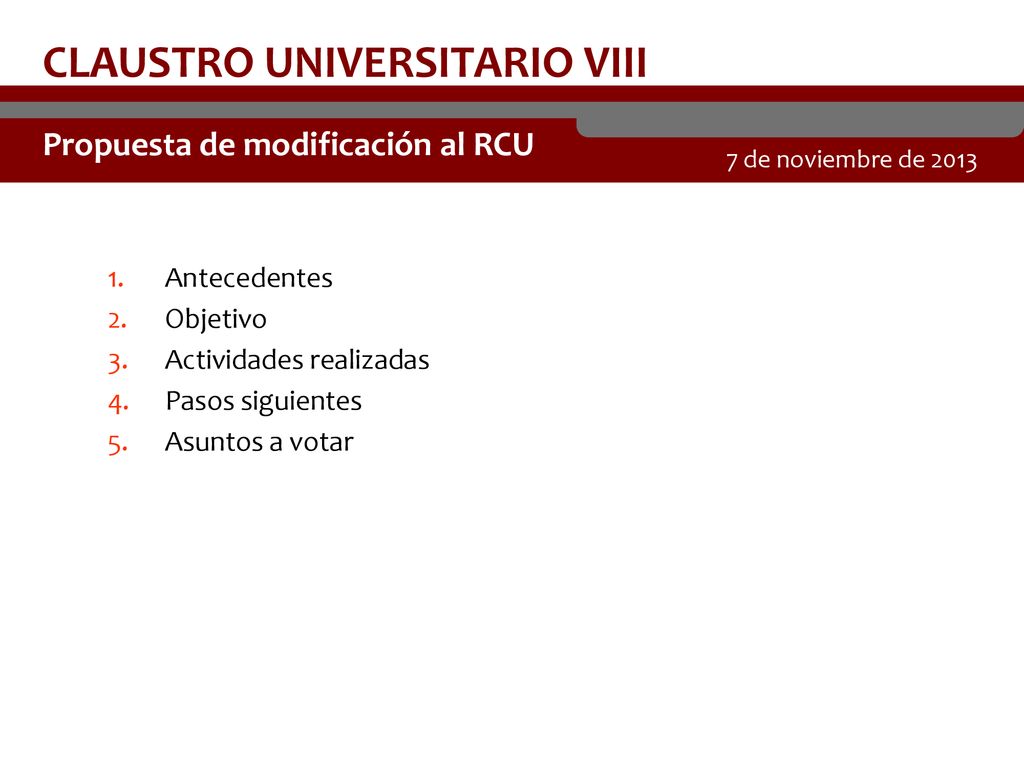 CLAUSTRO UNIVERSITARIO VIII

Propuesta de modificación al RCU

7 de noviembre de 2013

1. Antecedentes
2. Objetivo
3. Actividades realizadas
4. Pasos siguientes
5. Asuntos a votar